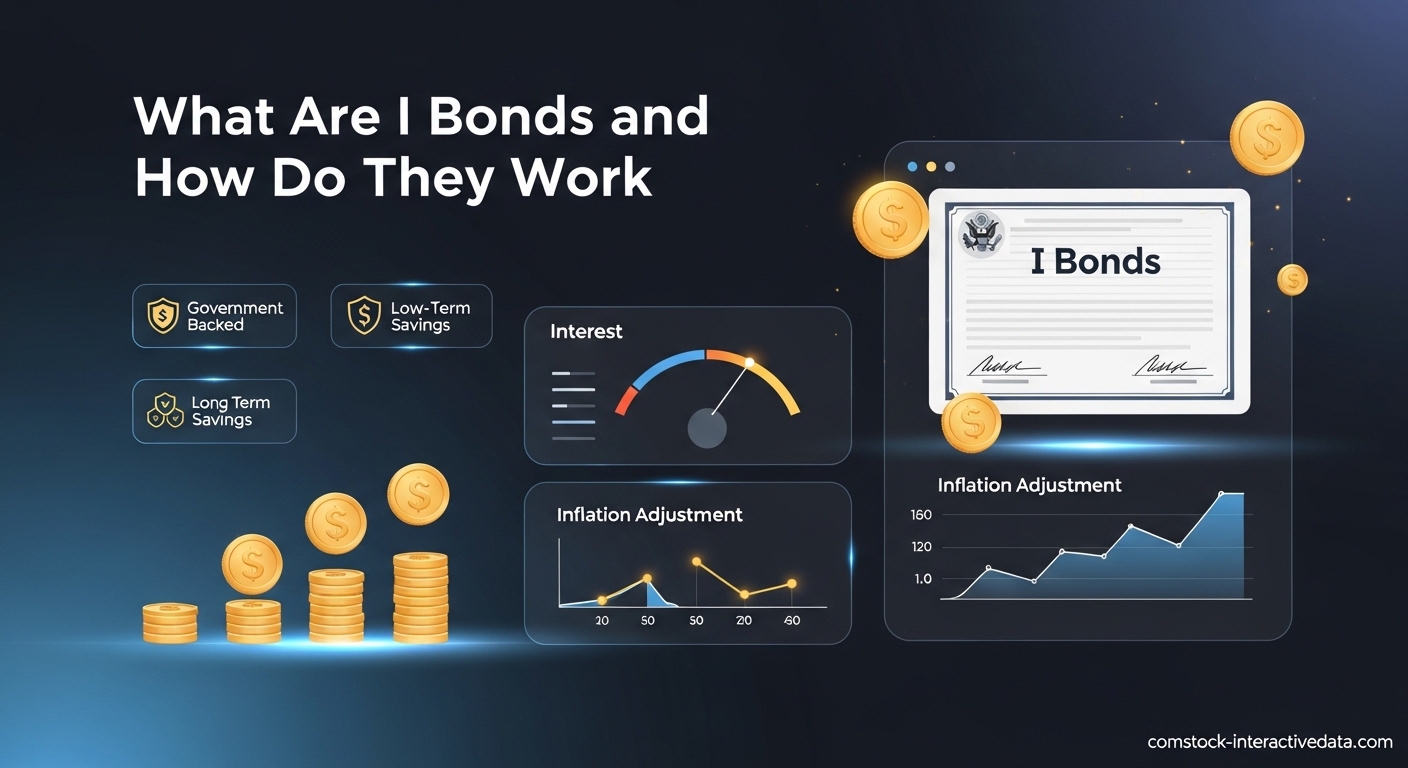 What Are I Bonds and How Do They Work

Government Backed

Low-Term Savings

Long Term Savings

Interest

Inflation Adjustment

20 50 50 20 60

I Bonds

Inflation Adjustment

160
120
1.0

comstock-interactivedata.com